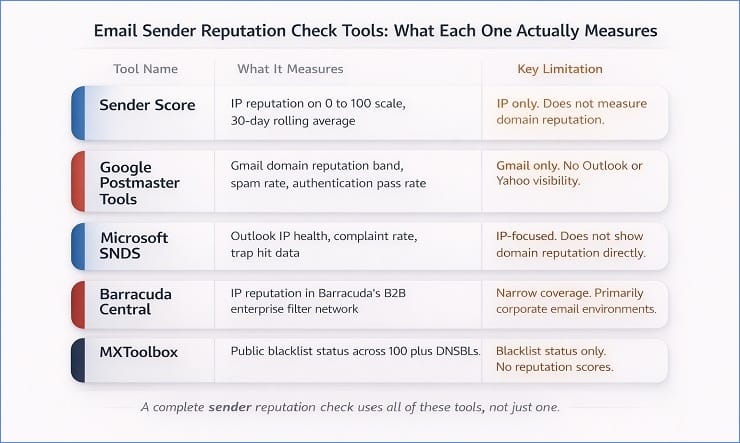 Email Sender Reputation Check Tools: What Each One Actually Measures

| Tool Name | What It Measures | Key Limitation |
|---|---|---|
| Sender Score | IP reputation on 0 to 100 scale, 30-day rolling average | IP only. Does not measure domain reputation. |
| Google Postmaster Tools | Gmail domain reputation band, spam rate, authentication pass rate | Gmail only. No Outlook or Yahoo visibility. |
| Microsoft SNDS | Outlook IP health, complaint rate, trap hit data | IP-focused. Does not show domain reputation directly. |
| Barracuda Central | IP reputation in Barracuda's B2B enterprise filter network | Narrow coverage. Primarily corporate email environments. |
| MXToolbox | Public blacklist status across 100 plus DNSBLs. | Blacklist status only. No reputation scores. |

A complete sender reputation check uses all of these tools, not just one.